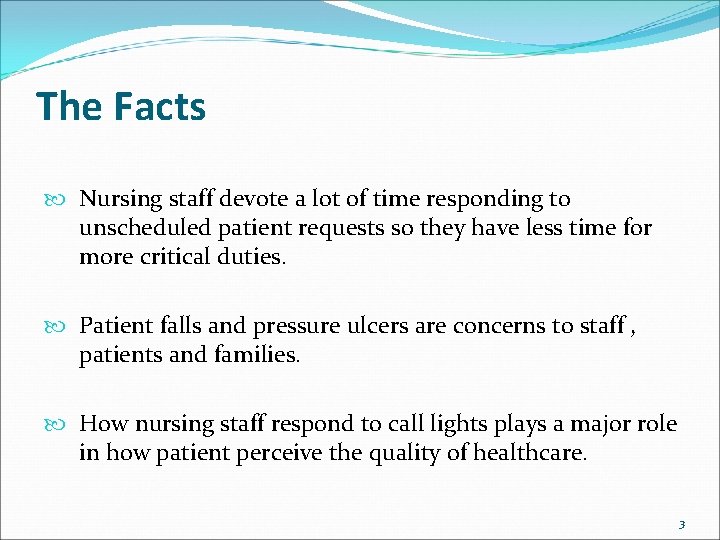 The Facts

Nursing staff devote a lot of time responding to unscheduled patient requests so they have less time for more critical duties.

Patient falls and pressure ulcers are concerns to staff , patients and families.

How nursing staff respond to call lights plays a major role in how patient perceive the quality of healthcare.

3